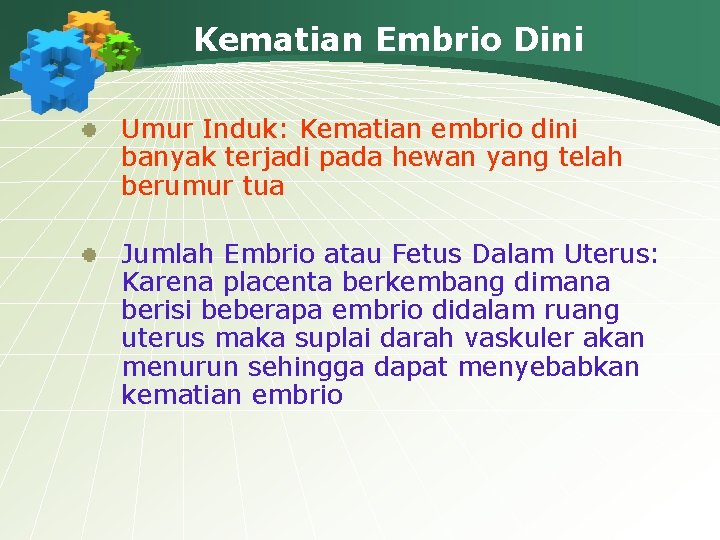 Kematian Embrio Dini

Umur Induk: Kematian embrio dini banyak terjadi pada hewan yang telah berumur tua

Jumlah Embrio atau Fetus Dalam Uterus: Karena placenta berkembang dimana berisi beberapa embrio didalam ruang uterus maka suplai darah vaskuler akan menurun sehingga dapat menyebabkan kematian embrio